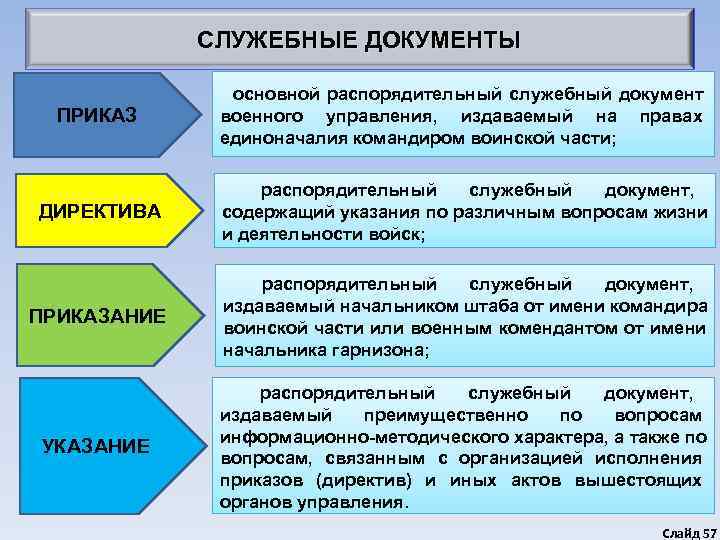 СЛУЖЕБНЫЕ ДОКУМЕНТЫ

ПРИКАЗ

основной распорядительный служебный документ военного управления, издаваемый на правах единоначалия командиром воинской части;

ДИРЕКТИВА

распорядительный служебный документ, содержащий указания по различным вопросам жизни и деятельности войск;

ПРИКАЗАНИЕ

распорядительный служебный документ, издаваемый начальником штаба от имени командира воинской части или военным комендантом от имени начальника гарнизона;

УКАЗАНИЕ

распорядительный служебный документ, издаваемый преимущественно по вопросам информационно-методического характера, а также по вопросам, связанным с организацией исполнения приказов (директив) и иных актов вышестоящих органов управления.

Слайд 57